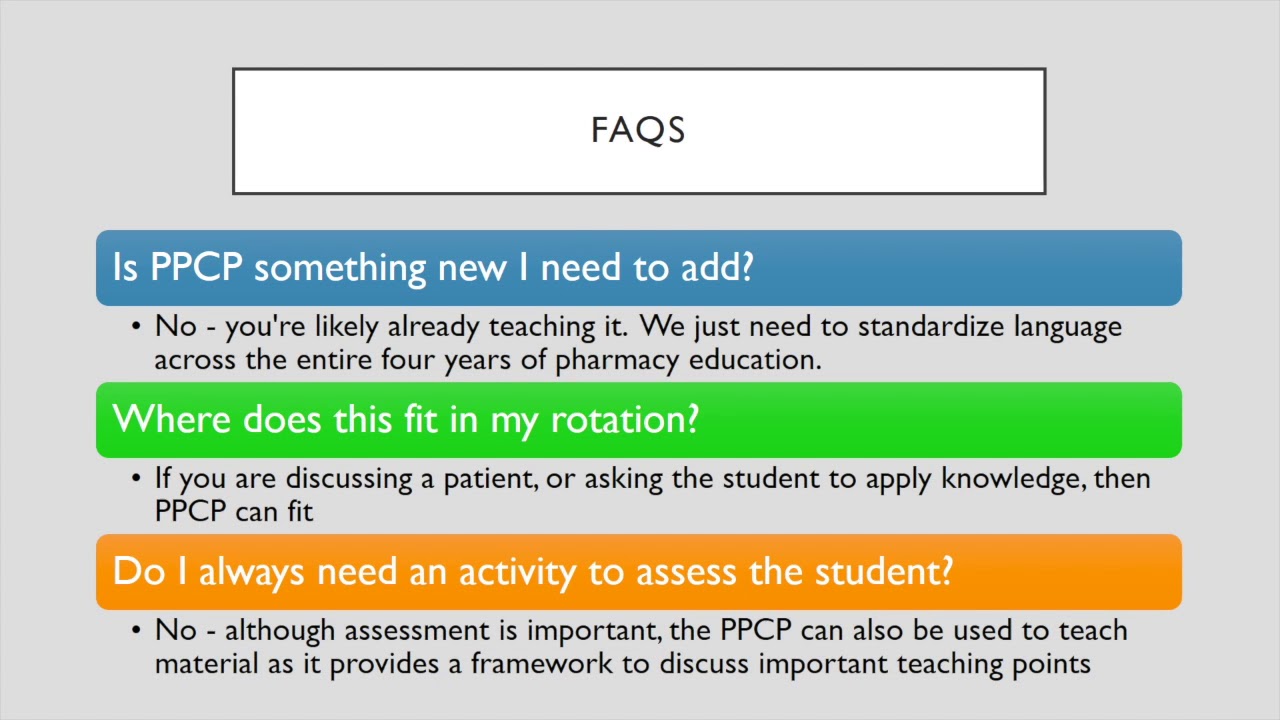 FAQS

Is PPCP something new I need to add?

• No - you're likely already teaching it. We just need to standardize language across the entire four years of pharmacy education.

Where does this fit in my rotation?

• If you are discussing a patient, or asking the student to apply knowledge, then PPCP can fit

Do I always need an activity to assess the student?

• No - although assessment is important, the PPCP can also be used to teach material as it provides a framework to discuss important teaching points